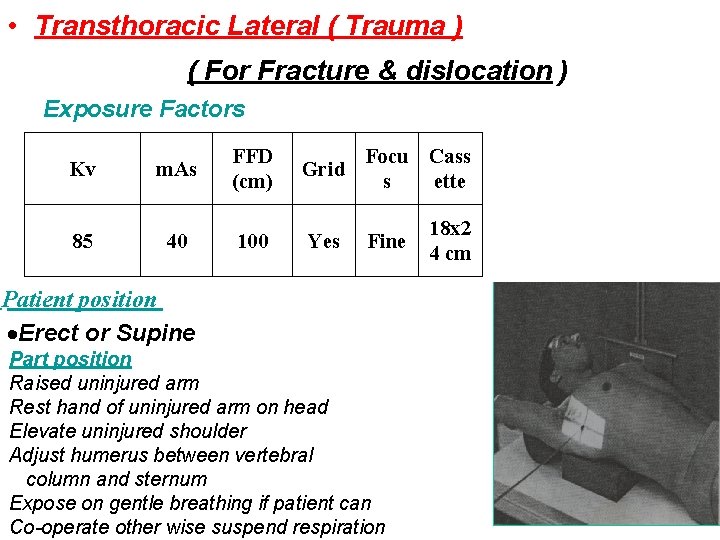 • Transthoracic Lateral ( Trauma )

( For Fracture & dislocation )

Exposure Factors

| Kv | mAs | FFD (cm) | Grid | Focus | Cassette |
|---|---|---|---|---|---|
| 85 | 40 | 100 | Yes | Fine | 18x24 cm |

Patient position

•Erect or Supine

Part position

Raised uninjured arm
Rest hand of uninjured arm on head
Elevate uninjured shoulder
Adjust humerus between vertebral column and sternum
Expose on gentle breathing if patient can
Co-operate other wise suspend respiration